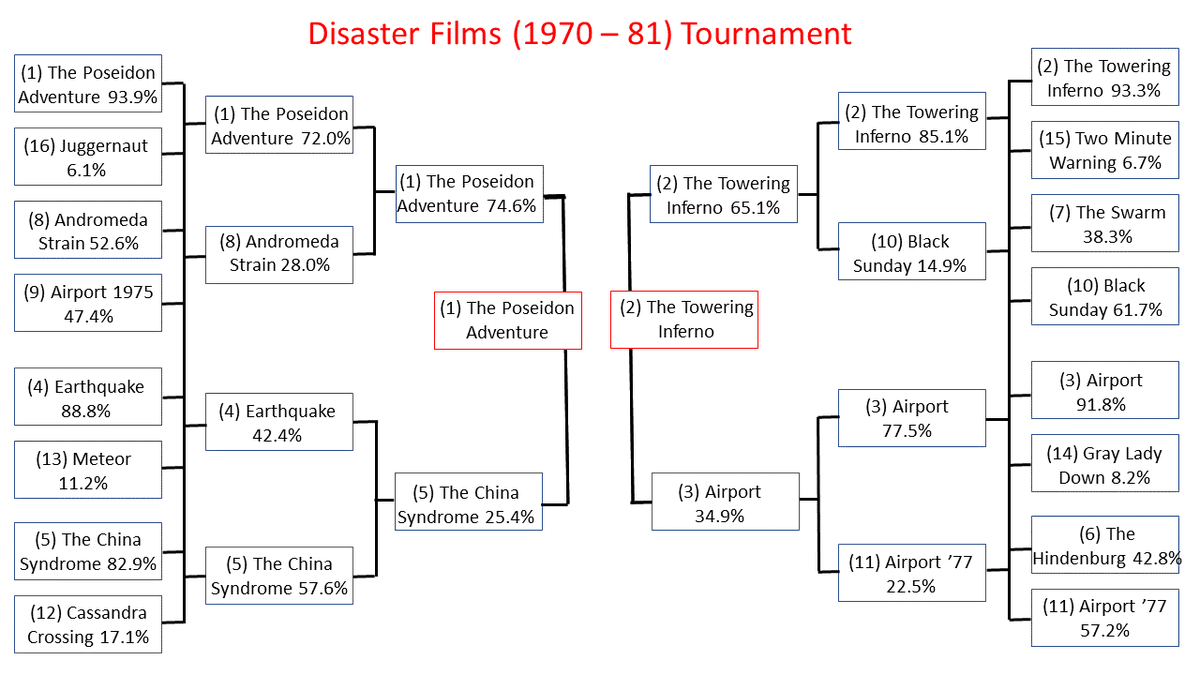 Disaster Films (1970 – 81) Tournament

(1) The Poseidon Adventure 93.9%

(16) Juggernaut 6.1%

(8) Andromeda Strain 52.6%

(9) Airport 1975 47.4%

(4) Earthquake 88.8%

(13) Meteor 11.2%

(5) The China Syndrome 82.9%

(12) Cassandra Crossing 17.1%

(1) The Poseidon Adventure 72.0%

(8) Andromeda Strain 28.0%

(4) Earthquake 42.4%

(5) The China Syndrome 57.6%

(1) The Poseidon Adventure 74.6%

(5) The China Syndrome 25.4%

(1) The Poseidon Adventure

(2) The Towering Inferno

(2) The Towering Inferno 65.1%

(3) Airport 34.9%

(2) The Towering Inferno 85.1%

(10) Black Sunday 14.9%

(3) Airport 77.5%

(11) Airport ’77 22.5%

(2) The Towering Inferno 93.3%

(15) Two Minute Warning 6.7%

(7) The Swarm 38.3%

(10) Black Sunday 61.7%

(3) Airport 91.8%

(14) Gray Lady Down 8.2%

(6) The Hindenburg 42.8%

(11) Airport ’77 57.2%